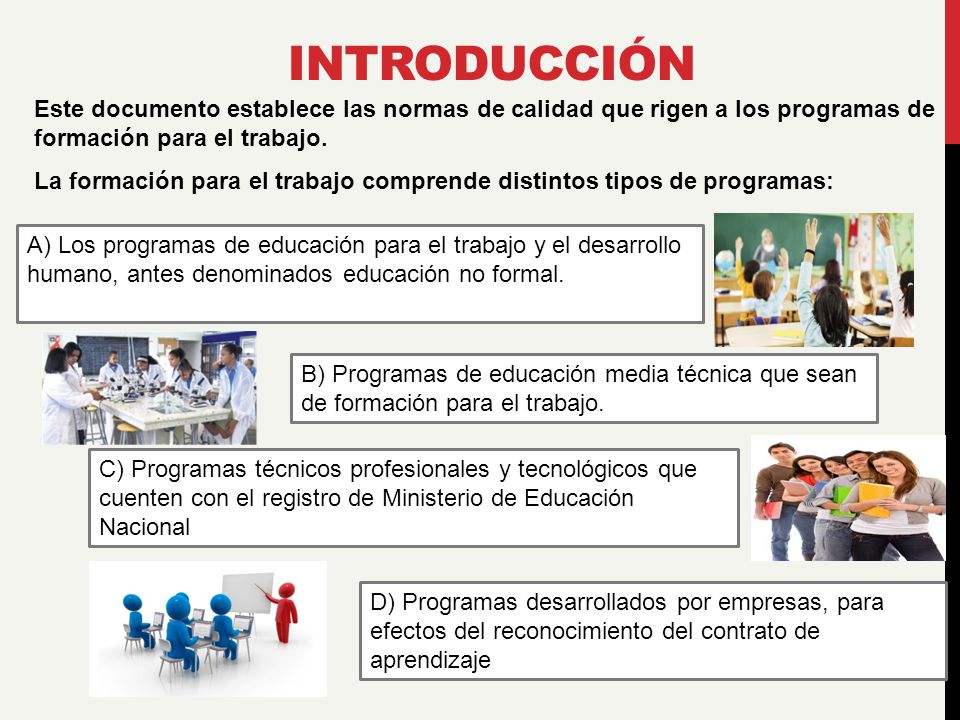 INTRODUCCIÓN

Este documento establece las normas de calidad que rigen a los programas de formación para el trabajo.

La formación para el trabajo comprende distintos tipos de programas:

A) Los programas de educación para el trabajo y el desarrollo humano, antes denominados educación no formal.

B) Programas de educación media técnica que sean de formación para el trabajo.

C) Programas técnicos profesionales y tecnológicos que cuenten con el registro de Ministerio de Educación Nacional

D) Programas desarrollados por empresas, para efectos del reconocimiento del contrato de aprendizaje